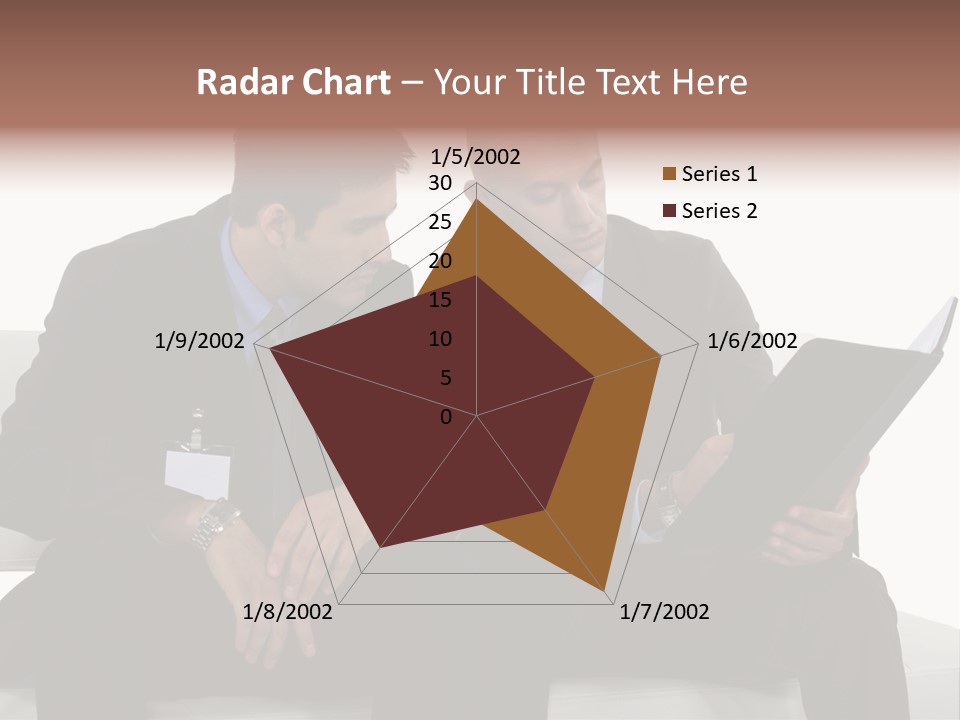 Radar Chart – Your Title Text Here

1/5/2002
30
25
20
15
10
5
0
1/6/2002
1/7/2002
1/8/2002
1/9/2002

Series 1
Series 2